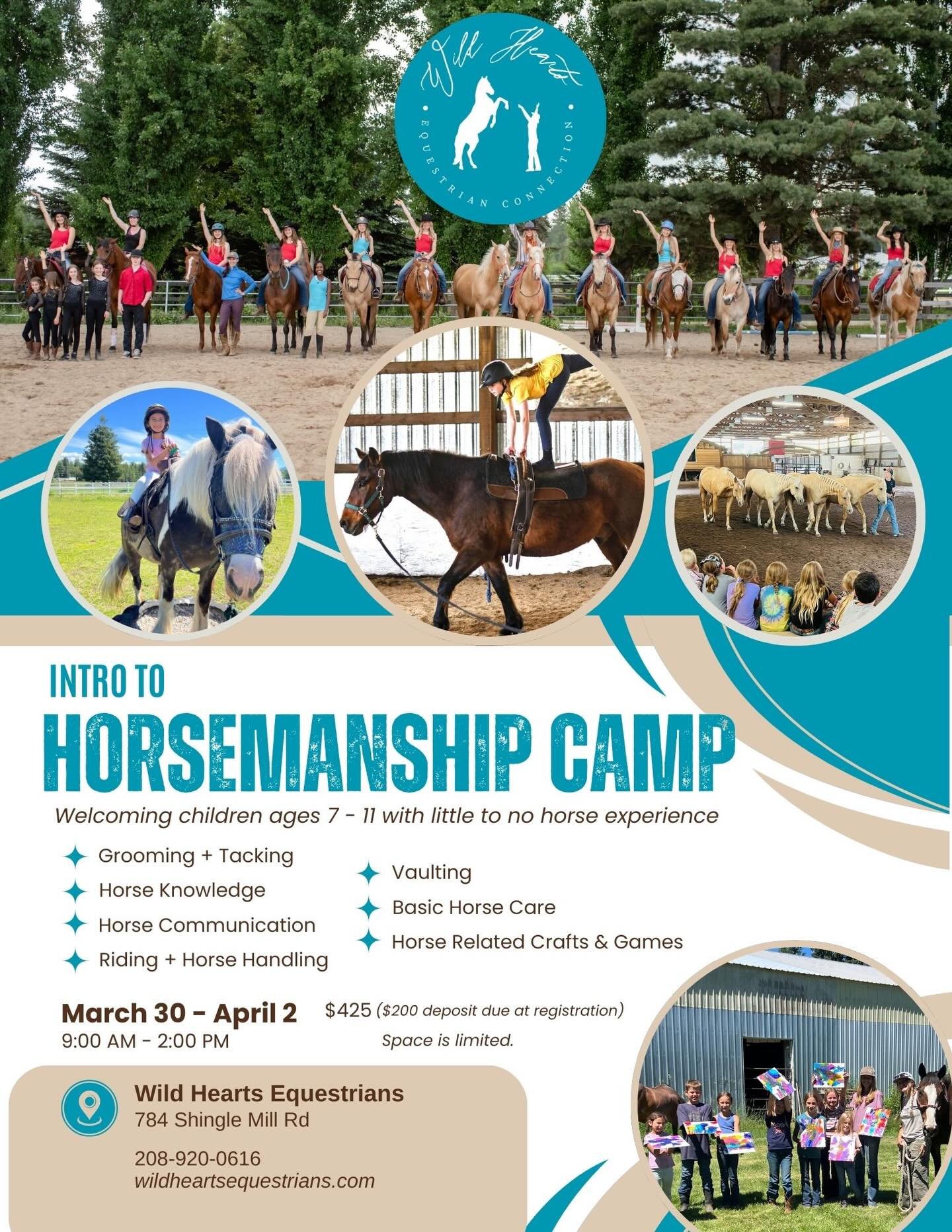 Wild Hearts
EQUESTRIAN CONNECTION

INTRO TO
HORSEMANSHIP CAMP
Welcoming children ages 7 - 11 with little to no horse experience

Grooming + Tacking
Horse Knowledge
Horse Communication
Riding + Horse Handling

Vaulting
Basic Horse Care
Horse Related Crafts & Games

March 30 - April 2
9:00 AM - 2:00 PM

$425 ($200 deposit due at registration)
Space is limited.

Wild Hearts Equestrians
784 Shingle Mill Rd

208-920-0616
wildheartsequestrians.com